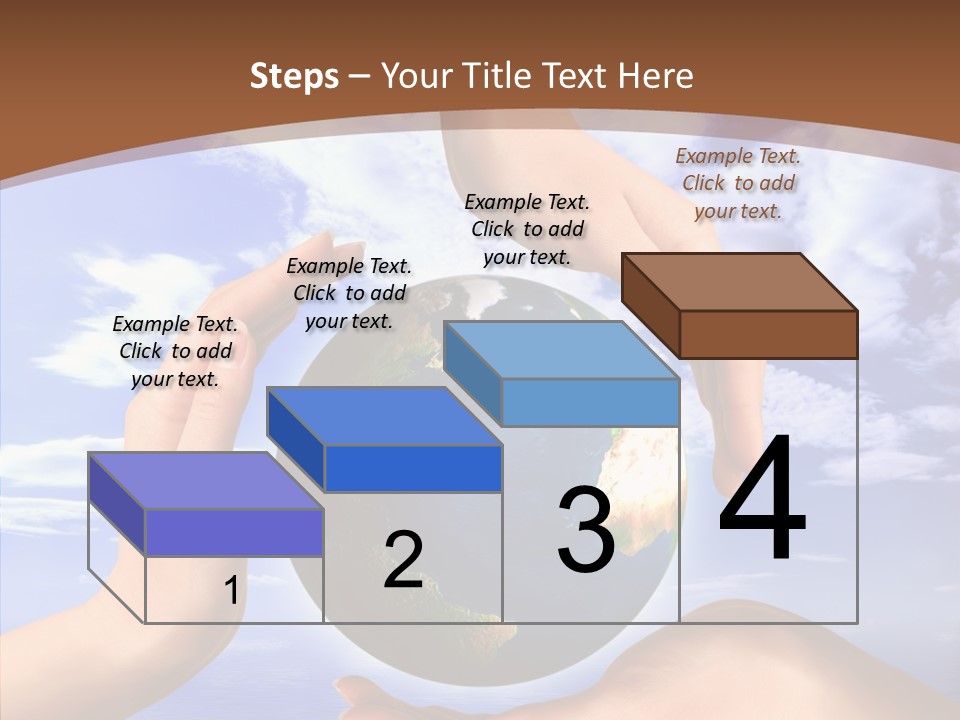 Steps – Your Title Text Here

Example Text. Click to add your text.

Example Text. Click to add your text.

Example Text. Click to add your text.

Example Text. Click to add your text.

1

2

3

4